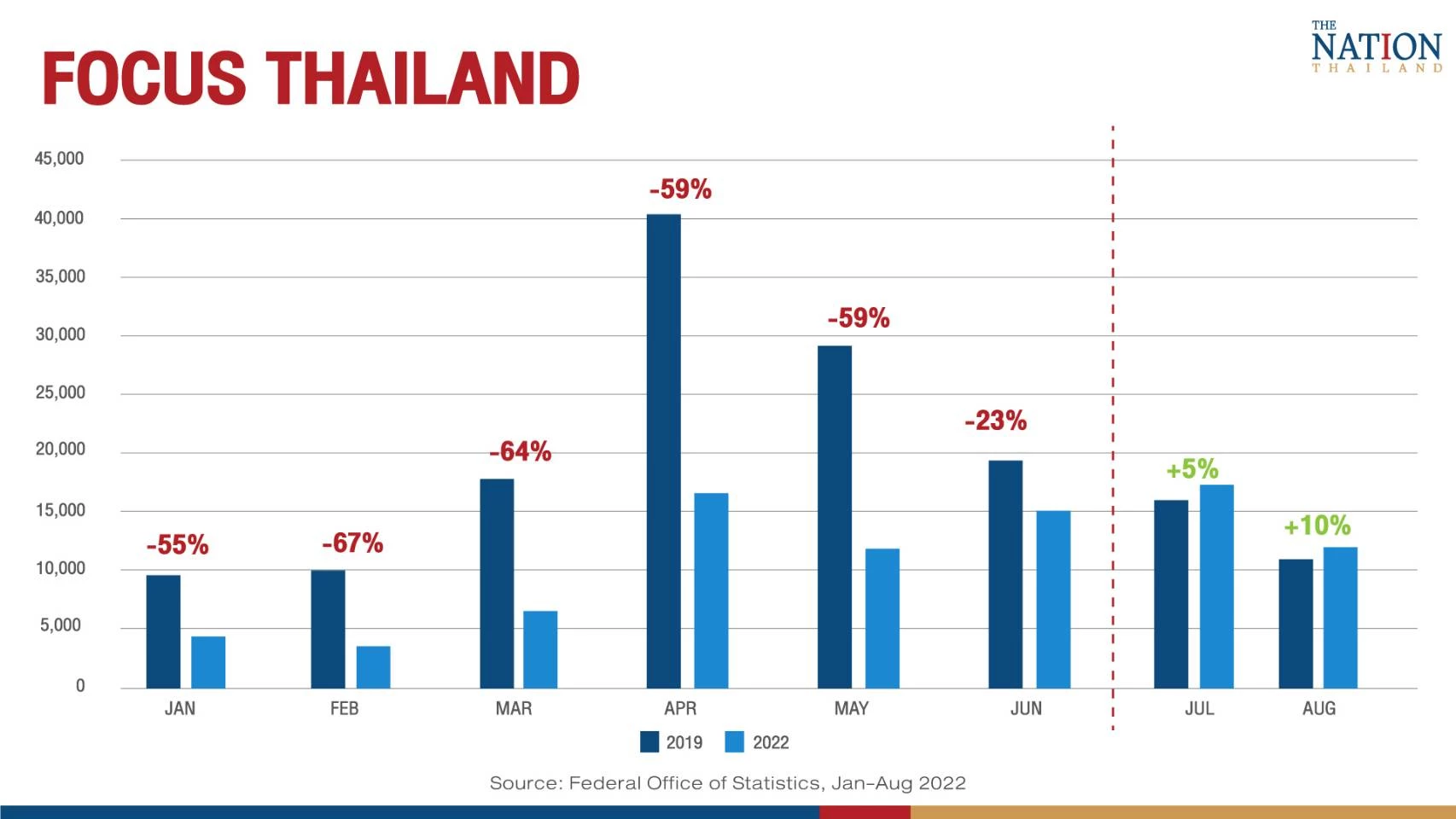 FOCUS THAILAND

THE NATION THAILAND

45,000
40,000
35,000
30,000
25,000
20,000
15,000
10,000
5,000
0

-55%
-67%
-64%
-59%
-59%
-23%
+5%
+10%

JAN
FEB
MAR
APR
MAY
JUN
JUL
AUG

2019
2022

Source: Federal Office of Statistics, Jan-Aug 2022